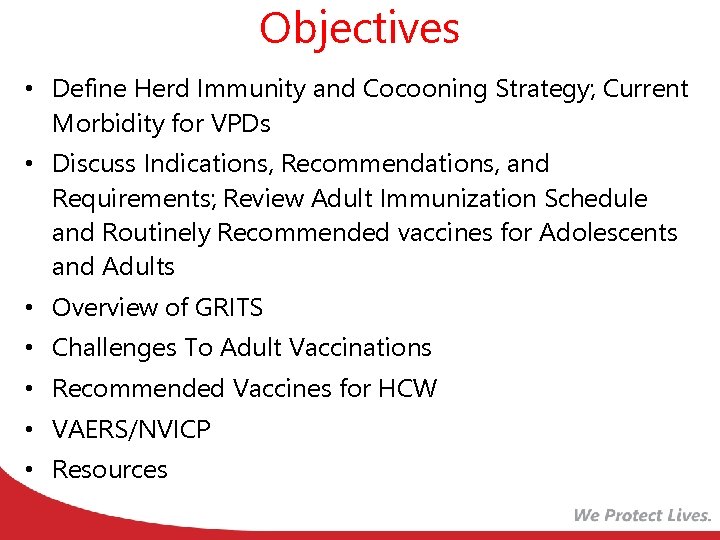 Objectives

• Define Herd Immunity and Cocooning Strategy; Current Morbidity for VPDs
• Discuss Indications, Recommendations, and Requirements; Review Adult Immunization Schedule and Routinely Recommended vaccines for Adolescents and Adults
• Overview of GRITS
• Challenges To Adult Vaccinations
• Recommended Vaccines for HCW
• VAERS/NVICP
• Resources

We Protect Lives.